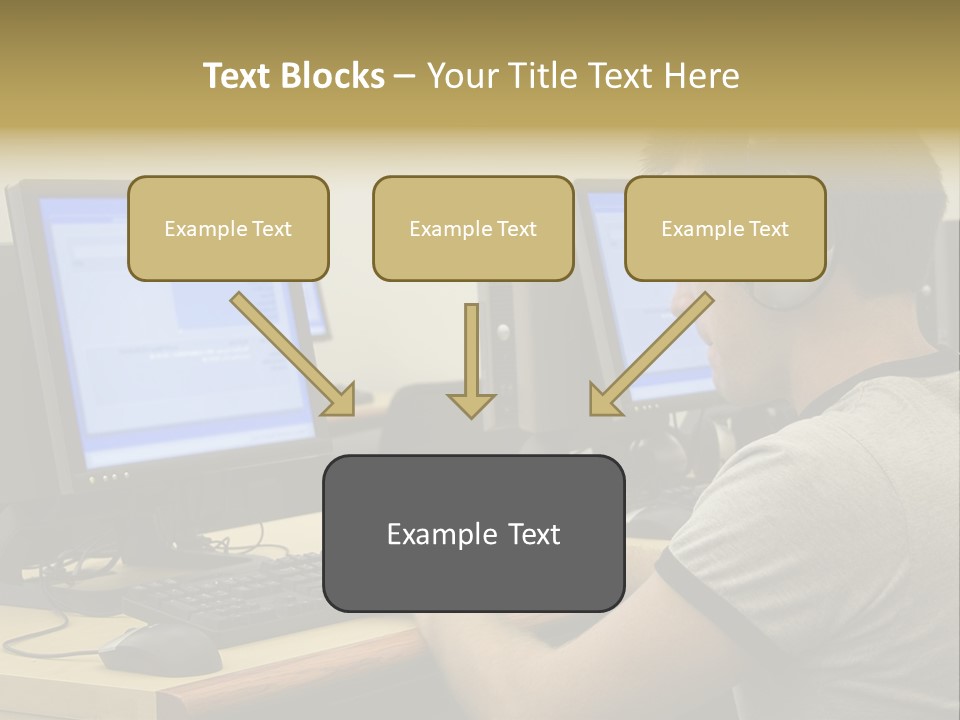 Text Blocks – Your Title Text Here

Example Text

Example Text

Example Text

Example Text